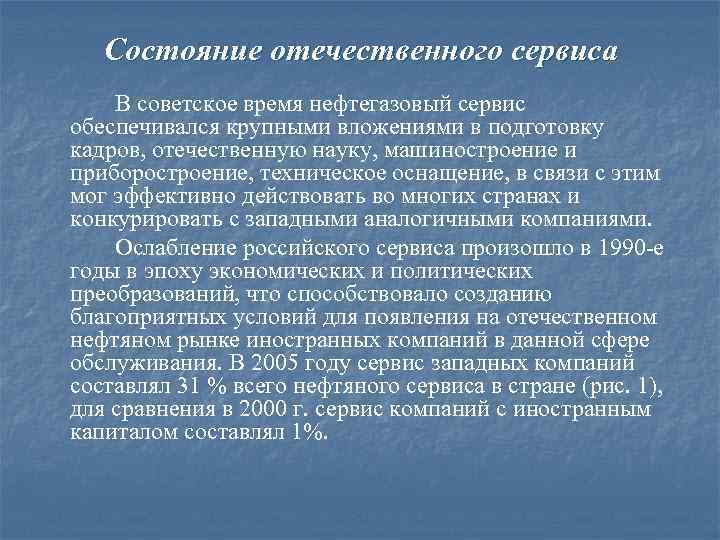 Состояние отечественного сервиса

В советское время нефтегазовый сервис обеспечивался крупными вложениями в подготовку кадров, отечественную науку, машиностроение и приборостроение, техническое оснащение, в связи с этим мог эффективно действовать во многих странах и конкурировать с западными аналогичными компаниями.

Ослабление российского сервиса произошло в 1990-е годы в эпоху экономических и политических преобразований, что способствовало созданию благоприятных условий для появления на отечественном нефтяном рынке иностранных компаний в данной сфере обслуживания. В 2005 году сервис западных компаний составлял 31 % всего нефтяного сервиса в стране (рис. 1), для сравнения в 2000 г. сервис компаний с иностранным капиталом составлял 1%.